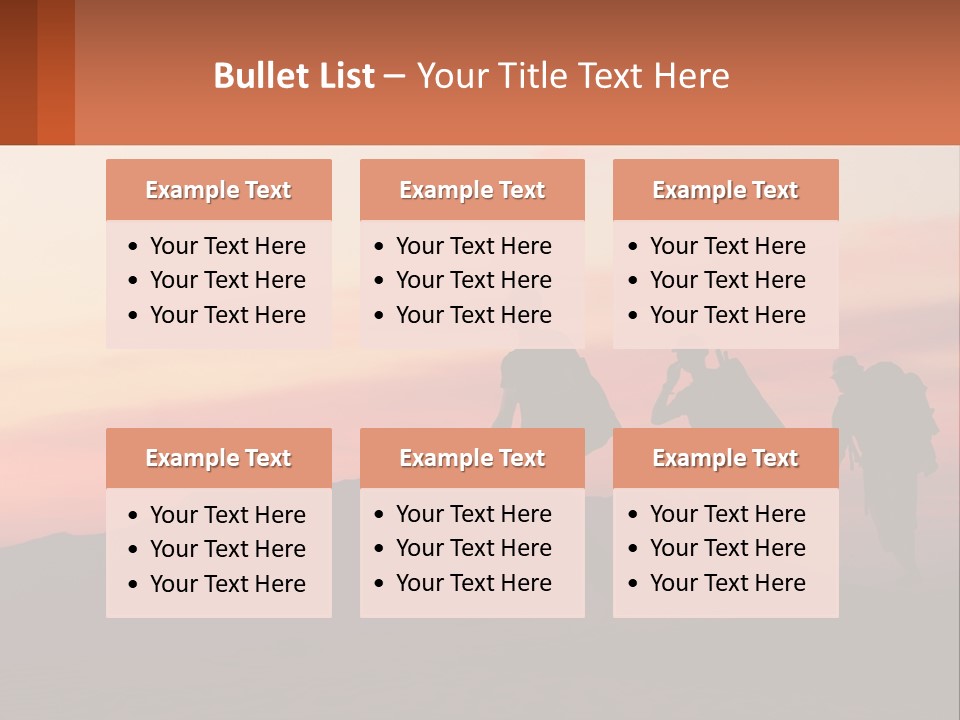 Bullet List – Your Title Text Here

Example Text
• Your Text Here
• Your Text Here
• Your Text Here

Example Text
• Your Text Here
• Your Text Here
• Your Text Here

Example Text
• Your Text Here
• Your Text Here
• Your Text Here

Example Text
• Your Text Here
• Your Text Here
• Your Text Here

Example Text
• Your Text Here
• Your Text Here
• Your Text Here

Example Text
• Your Text Here
• Your Text Here
• Your Text Here